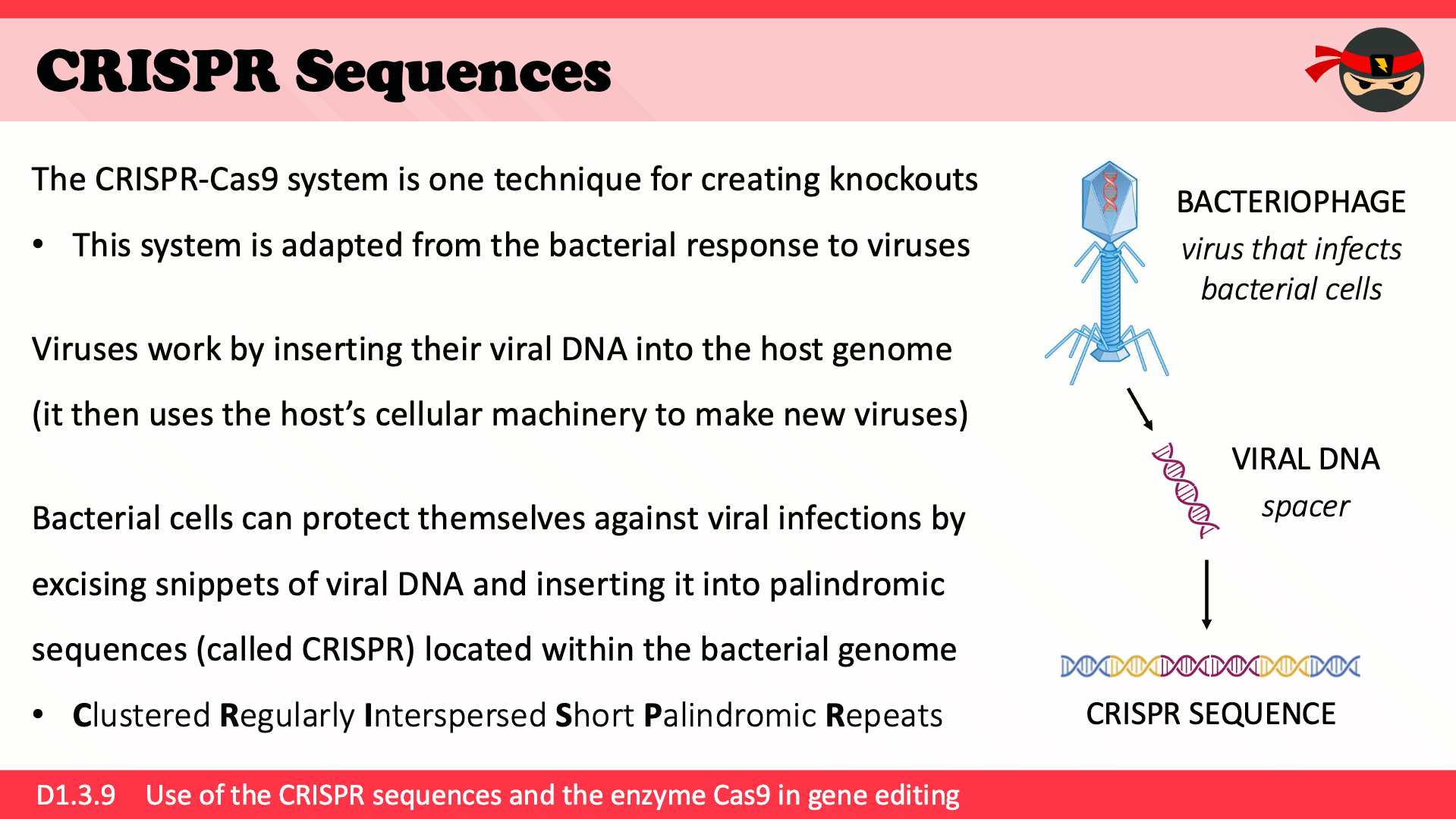 CRISPR Sequences

The CRISPR-Cas9 system is one technique for creating knockouts

• This system is adapted from the bacterial response to viruses

Viruses work by inserting their viral DNA into the host genome (it then uses the host's cellular machinery to make new viruses)

Bacterial cells can protect themselves against viral infections by excising snippets of viral DNA and inserting it into palindromic sequences (called CRISPR) located within the bacterial genome

• Clustered Regularly Interspersed Short Palindromic Repeats

BACTERIOPHAGE
virus that infects bacterial cells

VIRAL DNA
spacer

CRISPR SEQUENCE

D1.3.9 Use of the CRISPR sequences and the enzyme Cas9 in gene editing